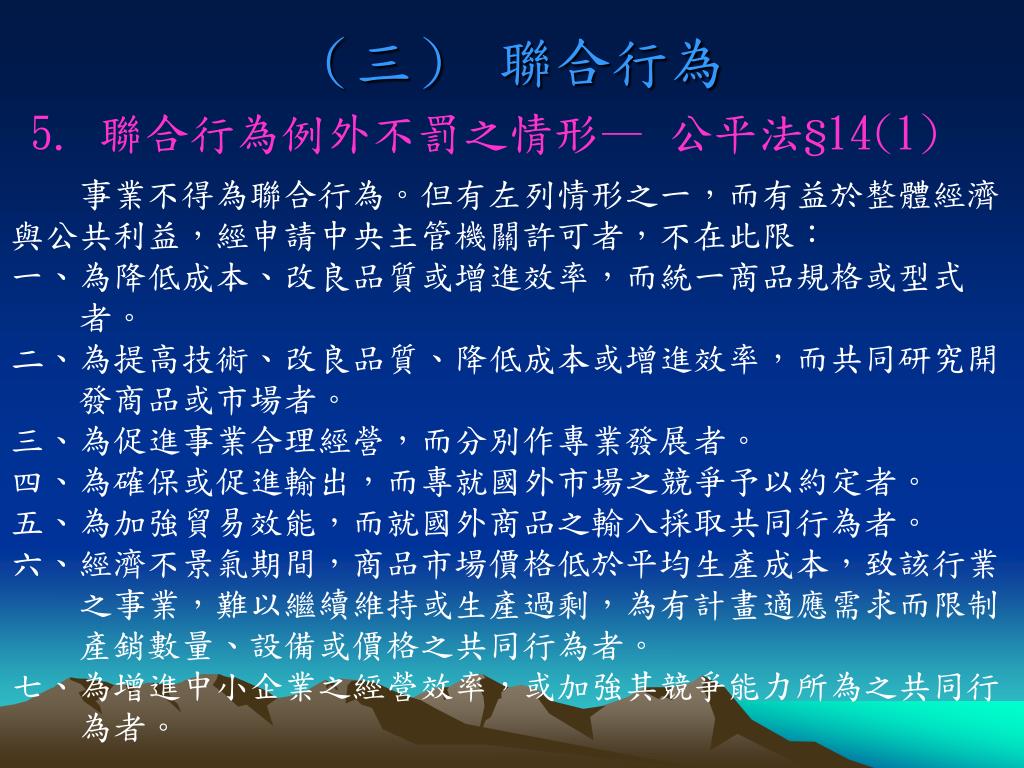 （三） 聯合行為

5. 聯合行為例外不罰之情形— 公平法§14(1)

事業不得為聯合行為。但有左列情形之一，而有益於整體經濟與公共利益，經申請中央主管機關許可者，不在此限：

一、為降低成本、改良品質或增進效率，而統一商品規格或型式者。

二、為提高技術、改良品質、降低成本或增進效率，而共同研究開發商品或市場者。

三、為促進事業合理經營，而分別作專業發展者。

四、為確保或促進輸出，而專就國外市場之競爭予以約定者。

五、為加強貿易效能，而就國外商品之輸入採取共同行為者。

六、經濟不景氣期間，商品市場價格低於平均生產成本，致該行業之事業，難以繼續維持或生產過剩，為有計畫適應需求而限制產銷數量、設備或價格之共同行為者。

七、為增進中小企業之經營效率，或加強其競爭能力所為之共同行為者。